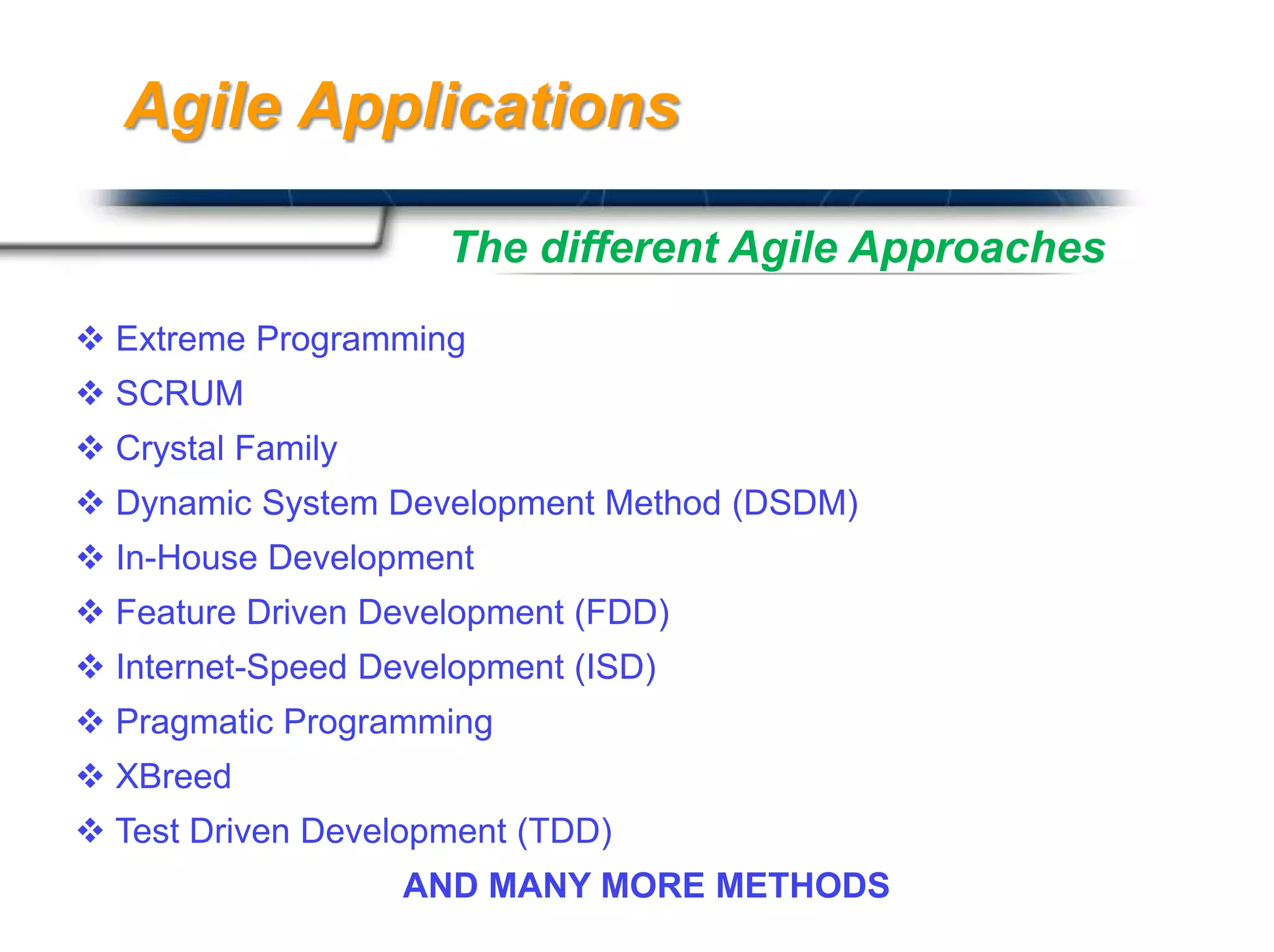 Agile Applications

The different Agile Approaches

❖ Extreme Programming
❖ SCRUM
❖ Crystal Family
❖ Dynamic System Development Method (DSDM)
❖ In-House Development
❖ Feature Driven Development (FDD)
❖ Internet-Speed Development (ISD)
❖ Pragmatic Programming
❖ XBreed
❖ Test Driven Development (TDD)

AND MANY MORE METHODS